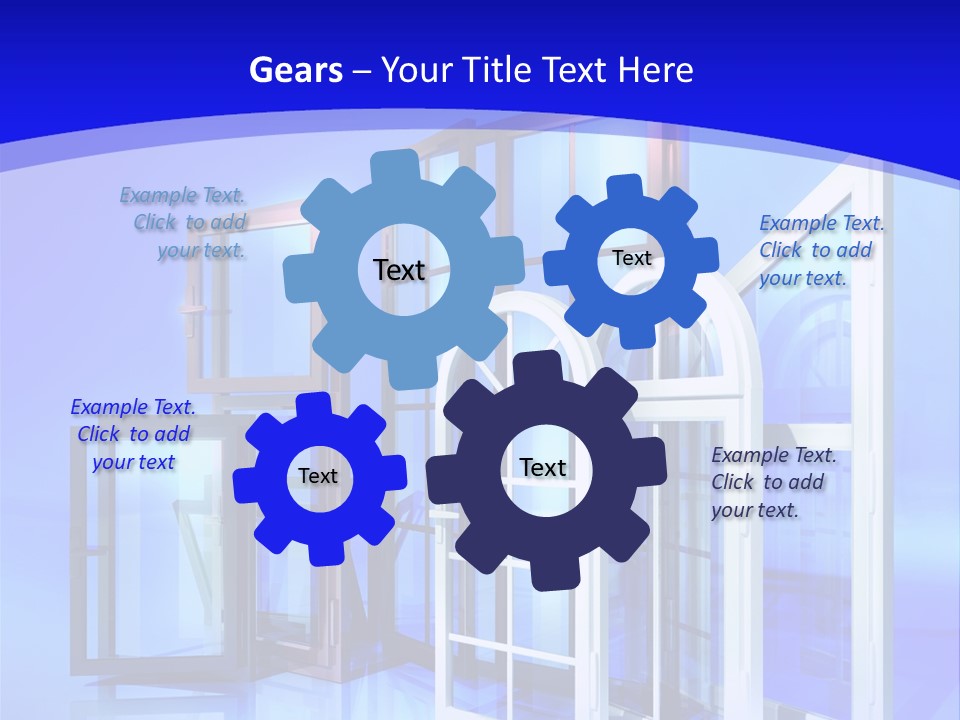 Gears – Your Title Text Here

Example Text. Click to add your text.

Text

Text

Example Text. Click to add your text.

Example Text. Click to add your text

Text

Text

Example Text. Click to add your text.